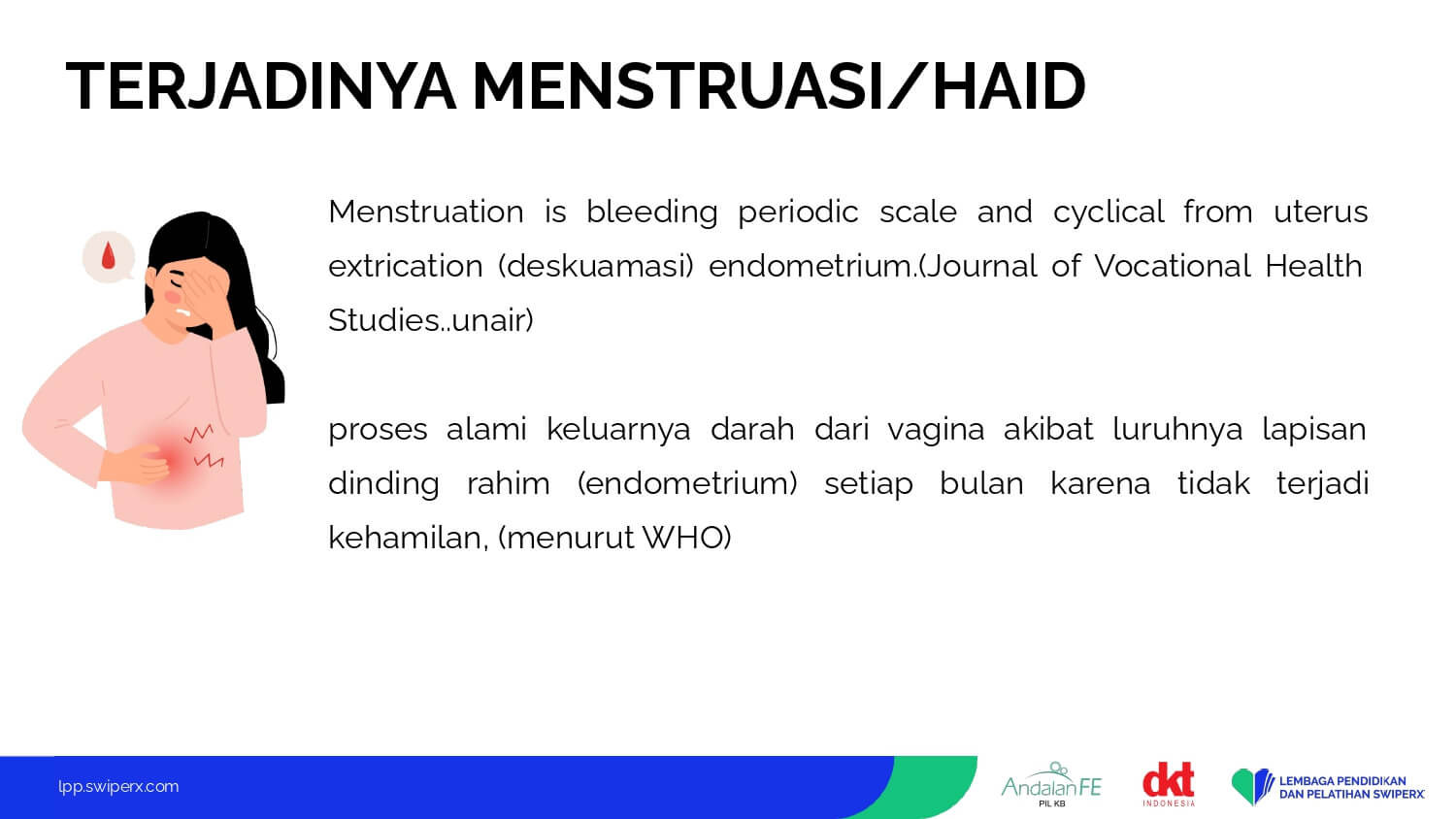 TERJADINYA MENSTRUASI/HAID

Menstruation is bleeding periodic scale and cyclical from uterus extrication (deskuamasi) endometrium.(Journal of Vocational Health Studies..unair)

proses alami keluarnya darah dari vagina akibat luruhnya lapisan dinding rahim (endometrium) setiap bulan karena tidak terjadi kehamilan, (menurut WHO)

lpp.swiperx.com

AndalanFE
PIL KB

dkt
INDONESIA

LEMBAGA PENDIDIKAN DAN PELATIHAN SWIPERX